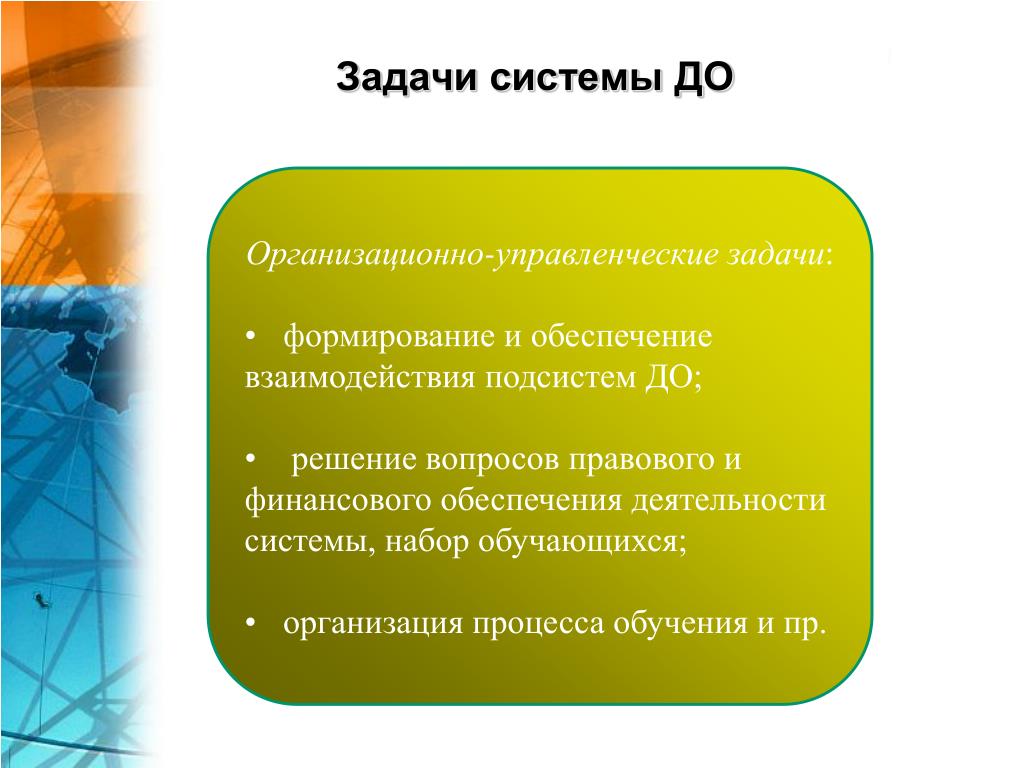 Задачи системы ДО

Организационно-управленческие задачи:

• формирование и обеспечение взаимодействия подсистем ДО;

• решение вопросов правового и финансового обеспечения деятельности системы, набор обучающихся;

• организация процесса обучения и пр.